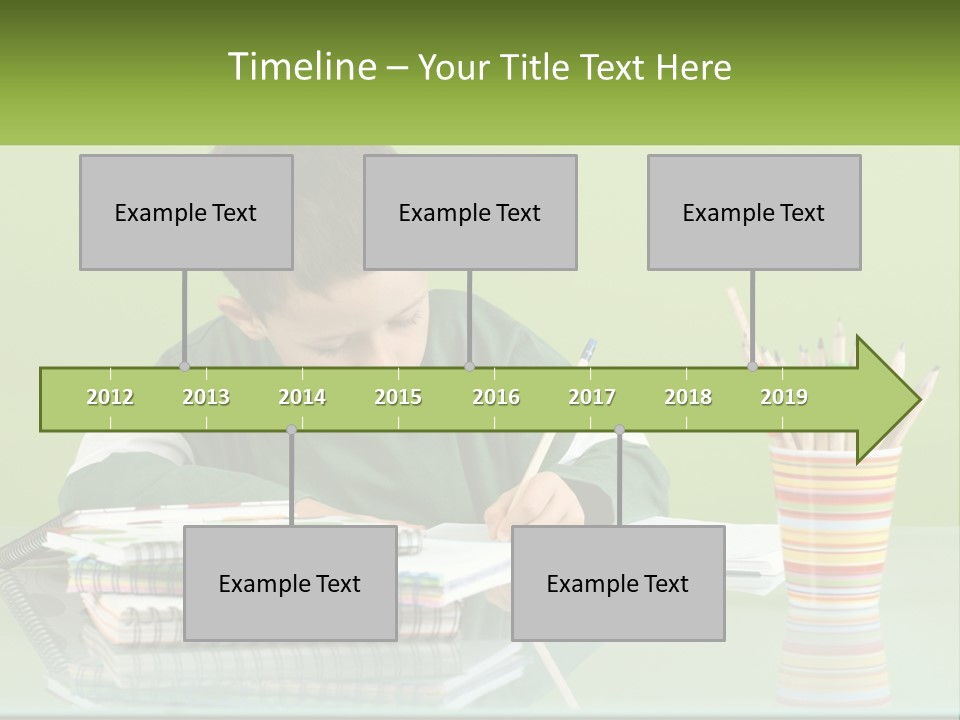 Timeline – Your Title Text Here

Example Text

Example Text

Example Text

2012 2013 2014 2015 2016 2017 2018 2019

Example Text

Example Text